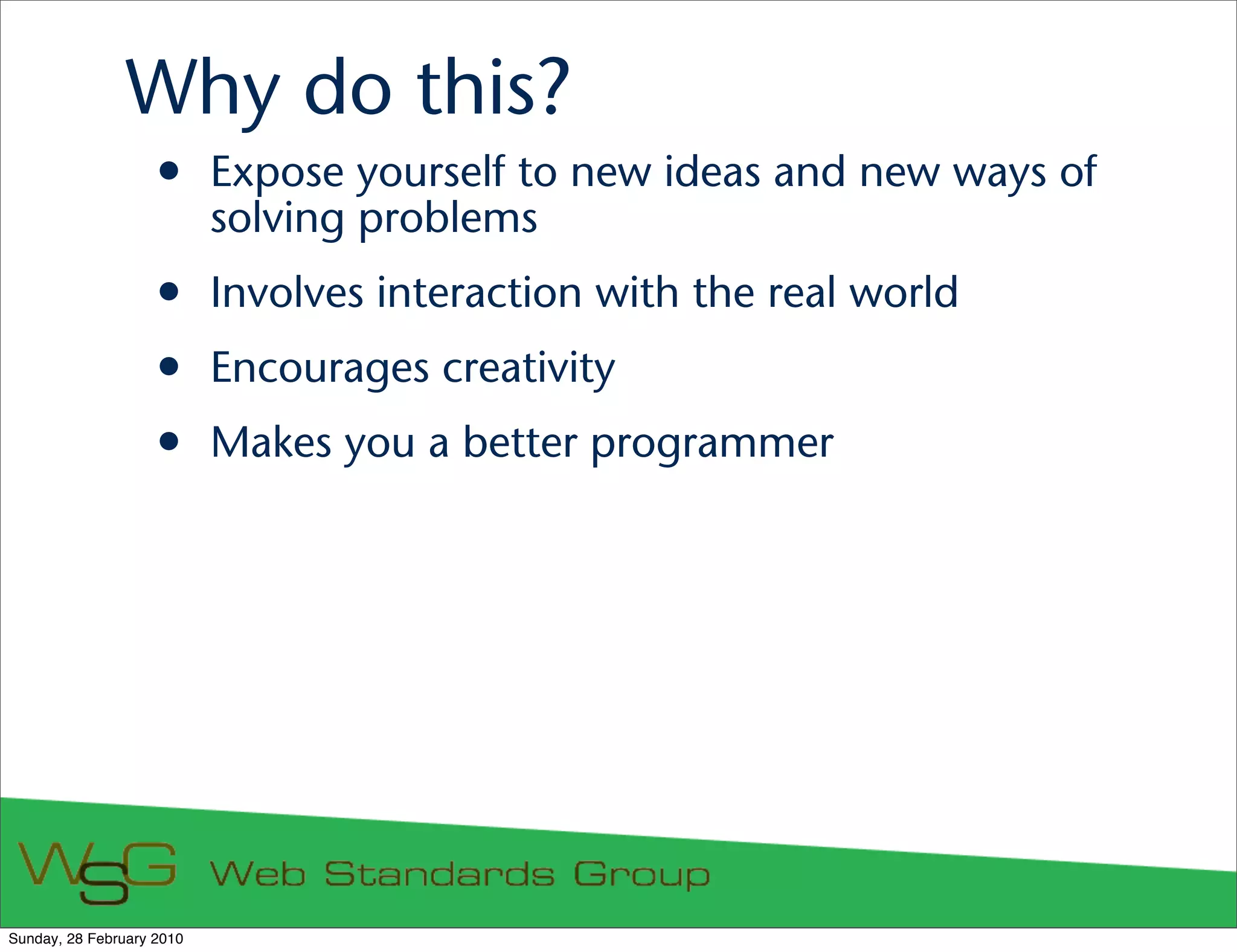 Why do this?

• Expose yourself to new ideas and new ways of solving problems

• Involves interaction with the real world

• Encourages creativity

• Makes you a better programmer

WSG Web Standards Group

Sunday, 28 February 2010